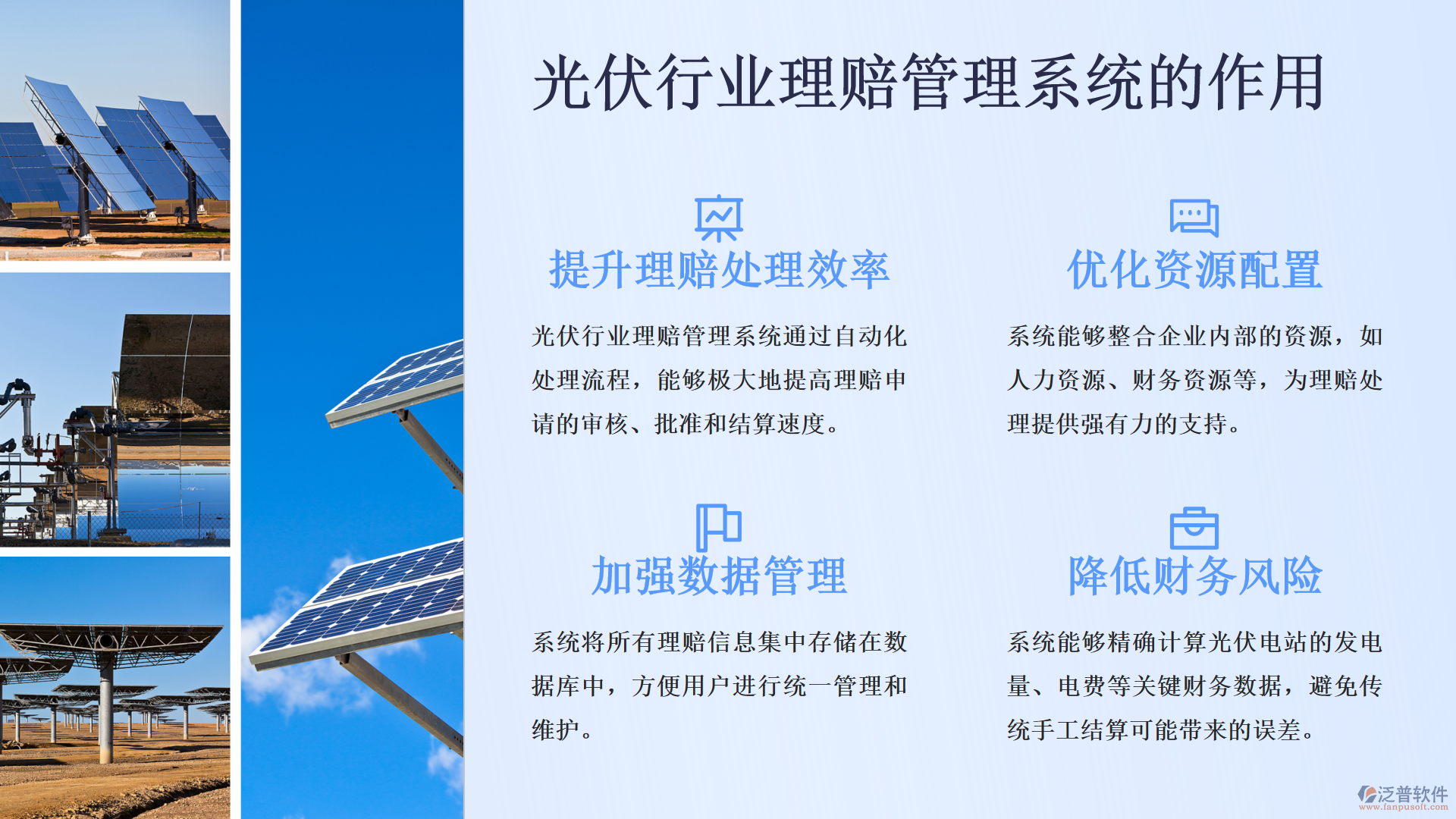 光伏行业理赔管理系统的作用

提升理赔处理效率

光伏行业理赔管理系统通过自动化处理流程，能够极大地提高理赔申请的审核、批准和结算速度。

优化资源配置

系统能够整合企业内部的资源，如人力资源、财务资源等，为理赔处理提供强有力的支持。

加强数据管理

系统将所有理赔信息集中存储在数据库中，方便用户进行统一管理和维护。

降低财务风险

系统能够精确计算光伏电站的发电量、电费等关键财务数据，避免传统手工结算可能带来的误差。

泛普软件
www.fanpusoft.com